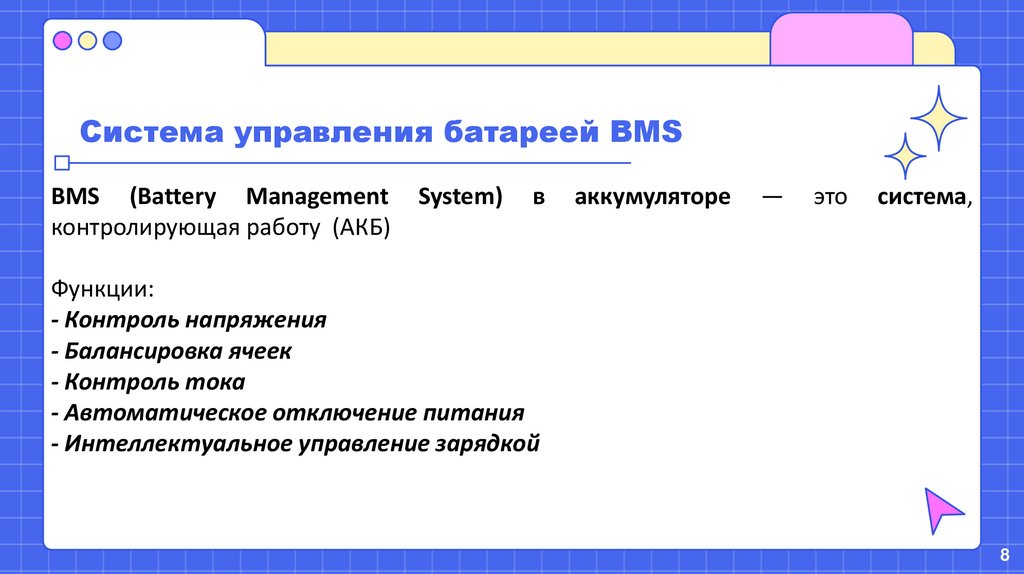 Система управления батареей BMS

BMS (Battery Management System) в аккумуляторе — это система, контролирующая работу (АКБ)

Функции:
- Контроль напряжения
- Балансировка ячеек
- Контроль тока
- Автоматическое отключение питания
- Интеллектуальное управление зарядкой

8